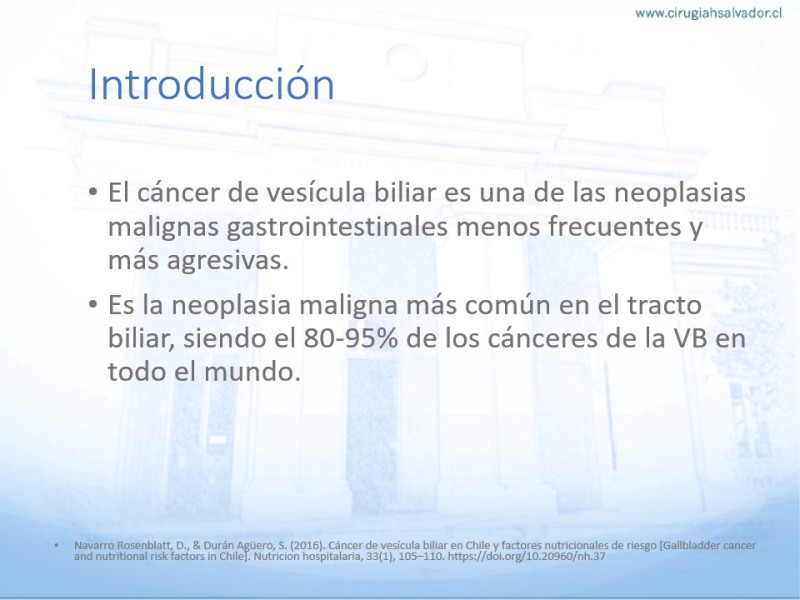 www.cirugiahsalvador.cl

Introducción

• El cáncer de vesícula biliar es una de las neoplasias malignas gastrointestinales menos frecuentes y más agresivas.

• Es la neoplasia maligna más común en el tracto biliar, siendo el 80-95% de los cánceres de la VB en todo el mundo.

• Navarro Rosenblatt, D., & Durán Agüero, S. (2016). Cáncer de vesícula biliar en Chile y factores nutricionales de riesgo [Gallbladder cancer and nutritional risk factors in Chile]. Nutricion hospitalaria, 33(1), 105–110. https://doi.org/10.20960/nh.37